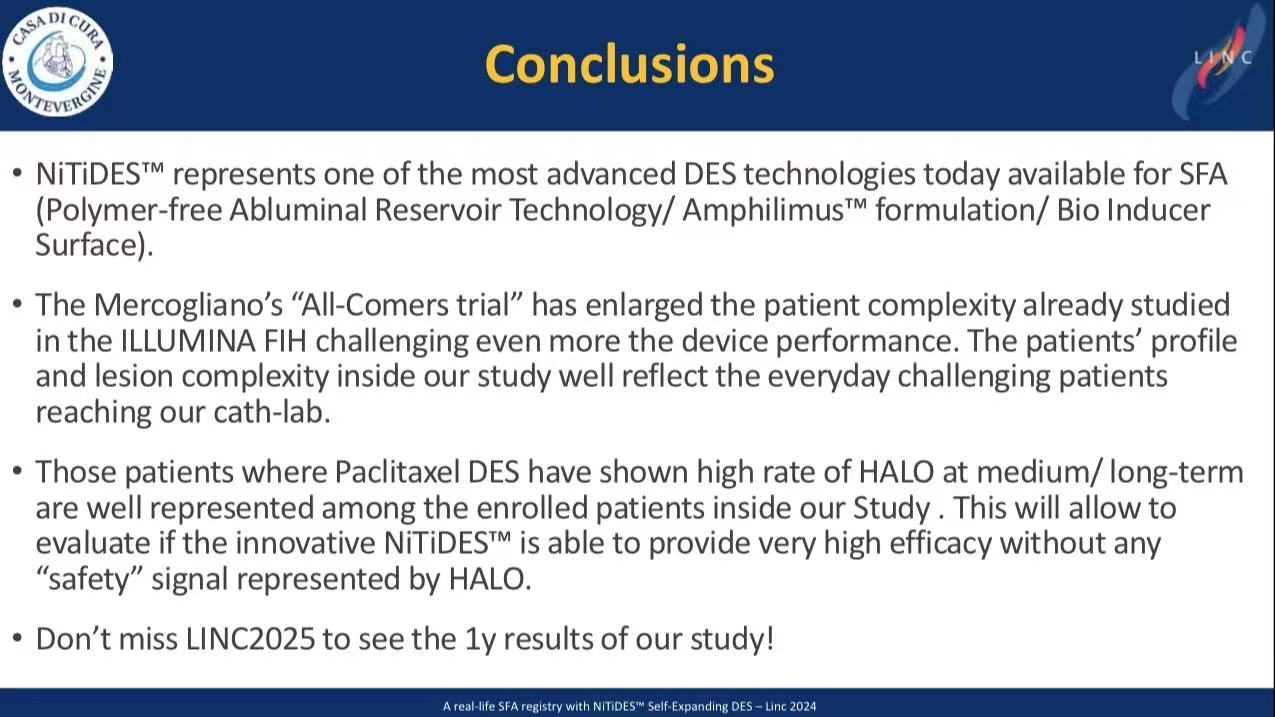 CASA DI CURA MONTEVERGINE

Conclusions

LINC

• NiTiDES™ represents one of the most advanced DES technologies today available for SFA (Polymer-free Abluminal Reservoir Technology/ Amphilimus™ formulation/ Bio Inducer Surface).

• The Mercogliano's "All-Comers trial" has enlarged the patient complexity already studied in the ILLUMINA FIH challenging even more the device performance. The patients' profile and lesion complexity inside our study well reflect the everyday challenging patients reaching our cath-lab.

• Those patients where Paclitaxel DES have shown high rate of HALO at medium/ long-term are well represented among the enrolled patients inside our Study . This will allow to evaluate if the innovative NiTiDES™ is able to provide very high efficacy without any "safety" signal represented by HALO.

• Don't miss LINC2025 to see the 1y results of our study!

A real-life SFA registry with NiTiDES™ Self-Expanding DES – Linc 2024